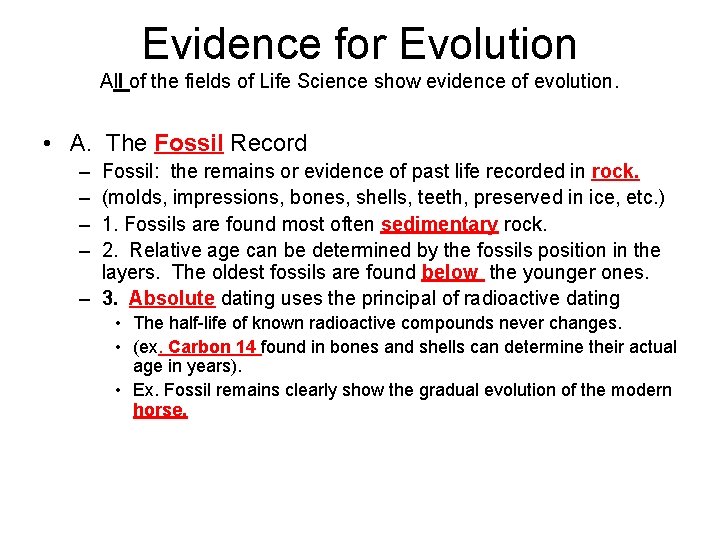 Evidence for Evolution
All of the fields of Life Science show evidence of evolution.

• A. The Fossil Record
– Fossil: the remains or evidence of past life recorded in rock.
– (molds, impressions, bones, shells, teeth, preserved in ice, etc.)
– 1. Fossils are found most often sedimentary rock.
– 2. Relative age can be determined by the fossils position in the layers. The oldest fossils are found below the younger ones.
– 3. Absolute dating uses the principal of radioactive dating
• The half-life of known radioactive compounds never changes.
• (ex. Carbon 14 found in bones and shells can determine their actual age in years).
• Ex. Fossil remains clearly show the gradual evolution of the modern horse.